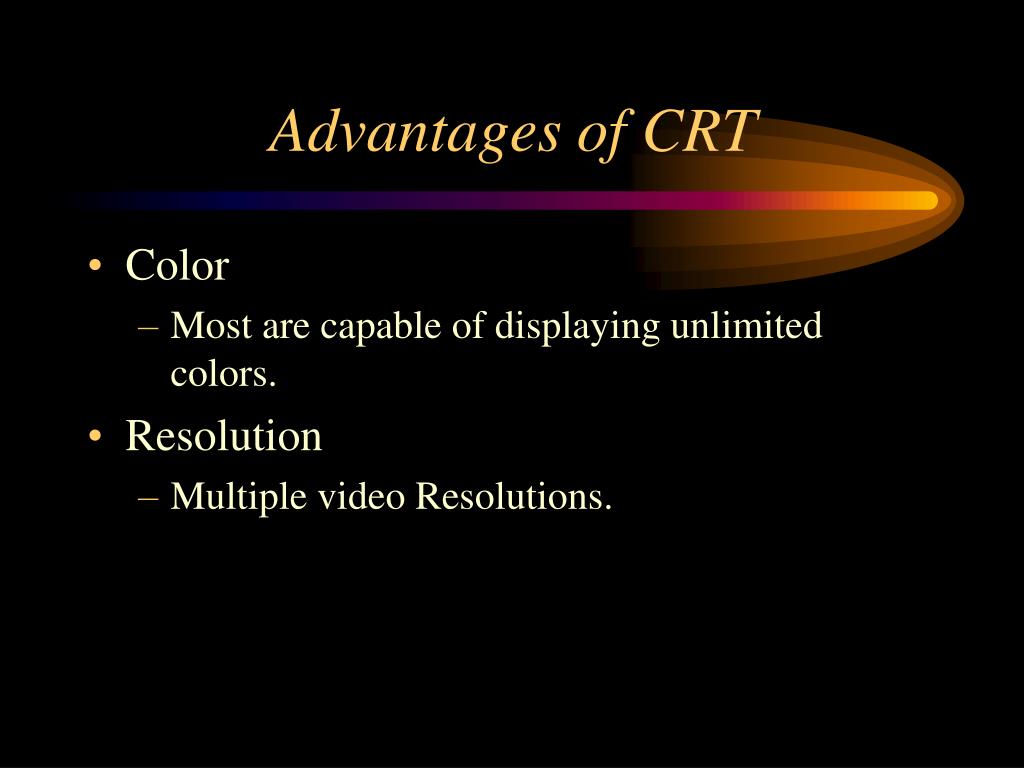 Advantages of CRT

• Color
– Most are capable of displaying unlimited colors.
• Resolution
– Multiple video Resolutions.